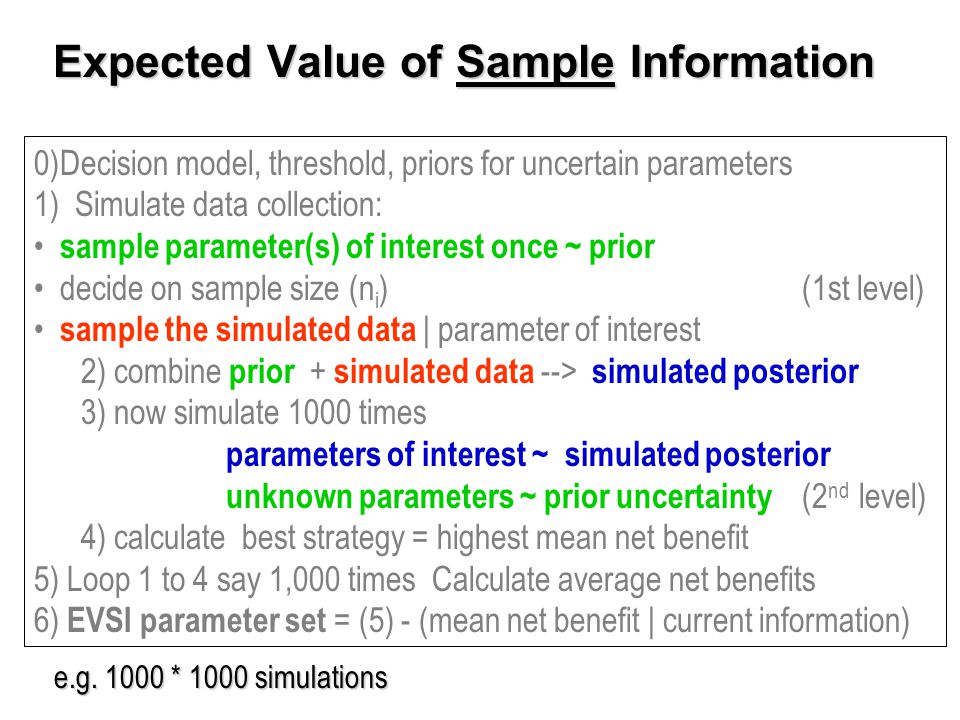 Expected Value of Sample Information

0)Decision model, threshold, priors for uncertain parameters
1) Simulate data collection:
• sample parameter(s) of interest once ~ prior
• decide on sample size ($n_i$) (1st level)
• sample the simulated data | parameter of interest
2) combine prior + simulated data --> simulated posterior
3) now simulate 1000 times
parameters of interest ~ simulated posterior
unknown parameters ~ prior uncertainty ($2^{nd}$ level)
4) calculate best strategy = highest mean net benefit
5) Loop 1 to 4 say 1,000 times Calculate average net benefits
6) EVSI parameter set = (5) - (mean net benefit | current information)

e.g. 1000 * 1000 simulations